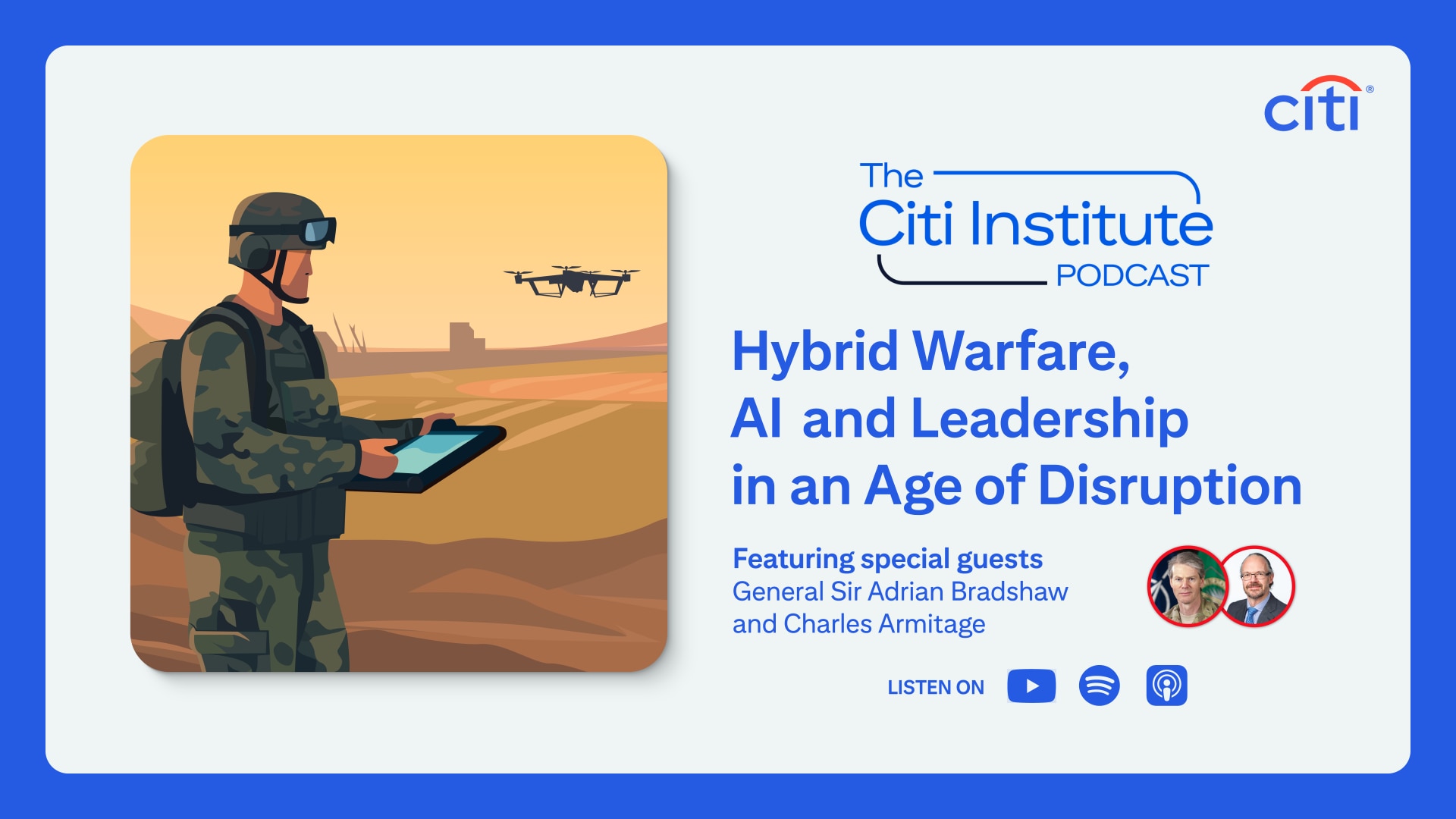 citi®

The
Citi Institute
PODCAST

Hybrid Warfare,
AI and Leadership
in an Age of Disruption

Featuring special guests
General Sir Adrian Bradshaw
and Charles Armitage

LISTEN ON